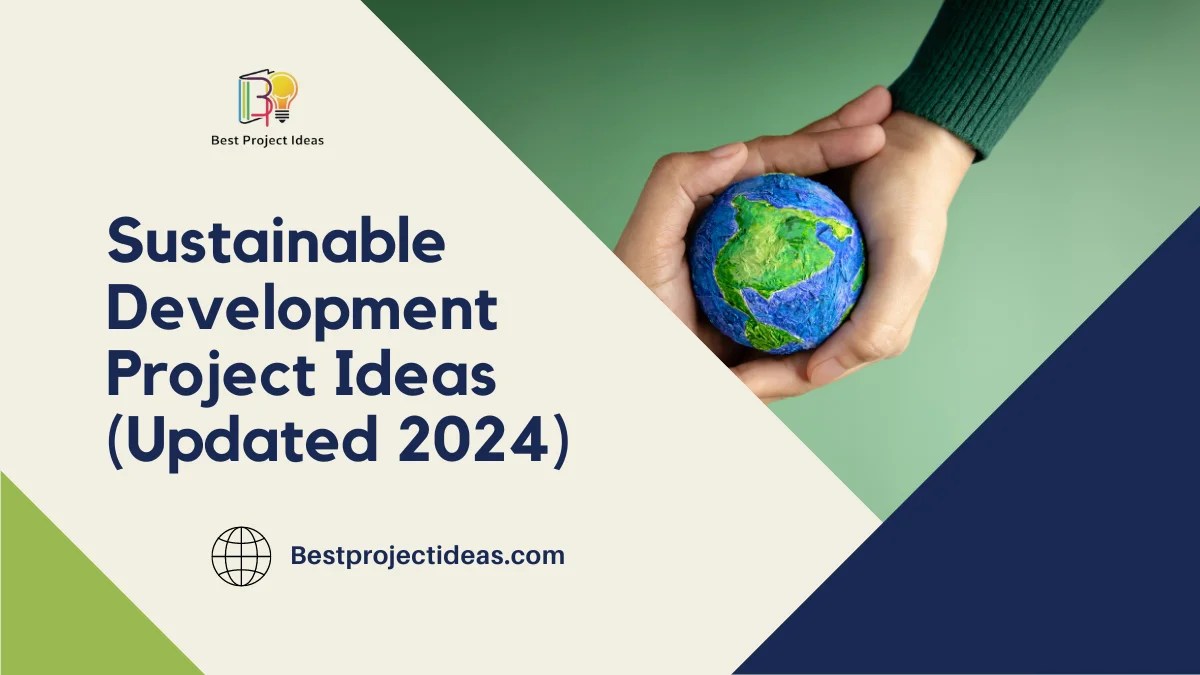 Best Project Ideas

Sustainable Development Project Ideas (Updated 2024)

Bestprojectideas.com